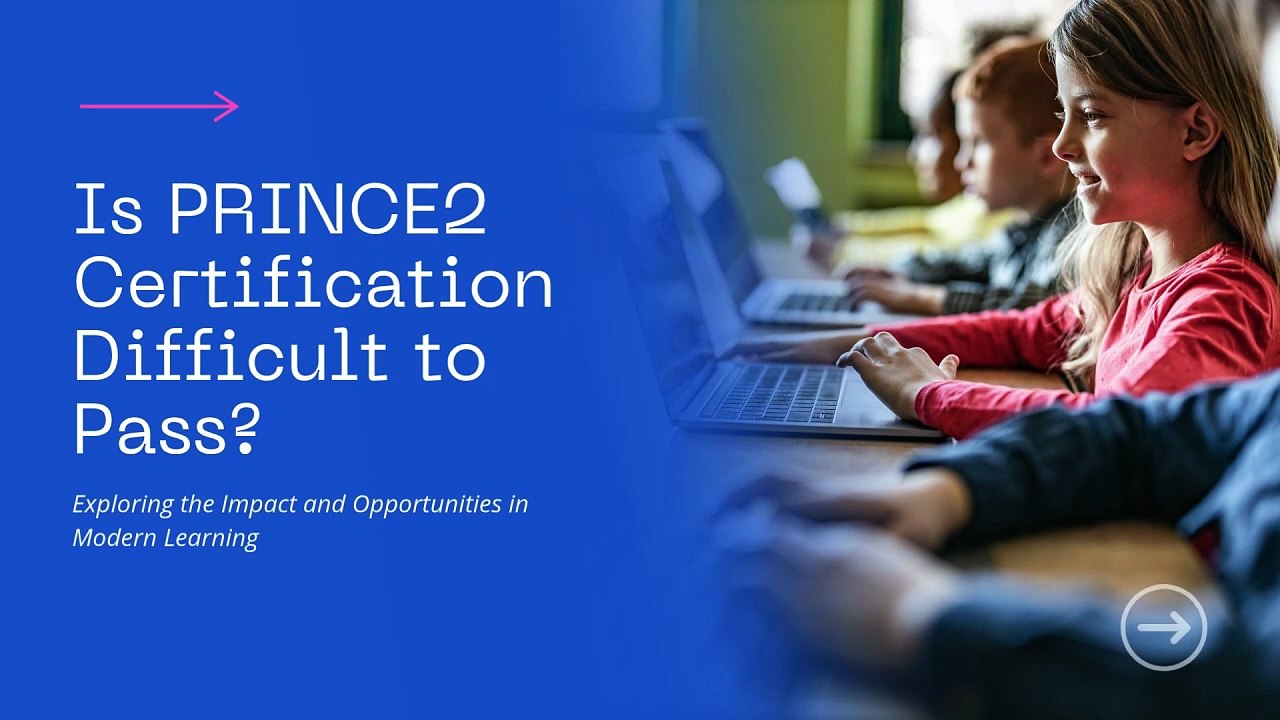 Is PRINCE2 Certification Difficult to Pass?

Exploring the Impact and Opportunities in Modern Learning